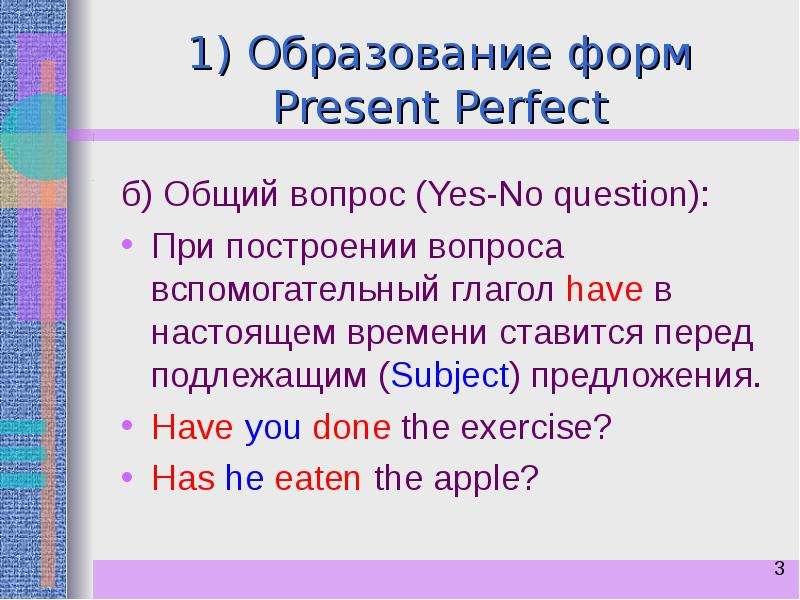 1) Образование форм Present Perfect

б) Общий вопрос (Yes-No question):

• При построении вопроса вспомогательный глагол have в настоящем времени ставится перед подлежащим (Subject) предложения.
• Have you done the exercise?
• Has he eaten the apple?

3